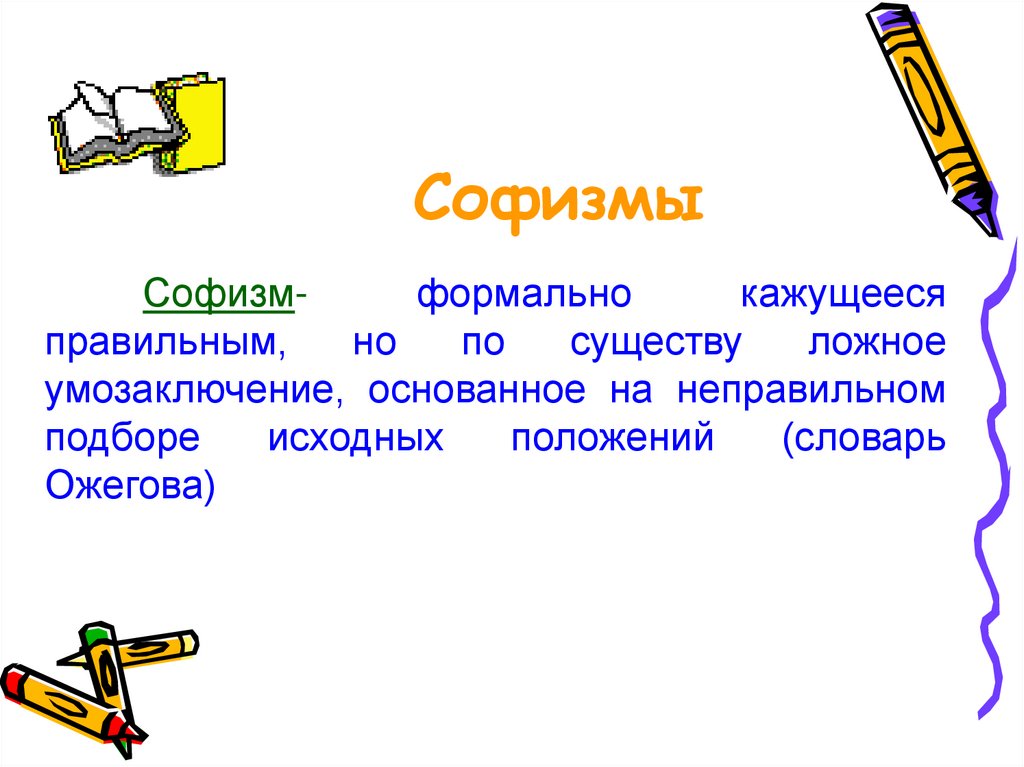 Софизмы

Софизм- формально кажущееся правильным, но по существу ложное умозаключение, основанное на неправильном подборе исходных положений (словарь Ожегова)